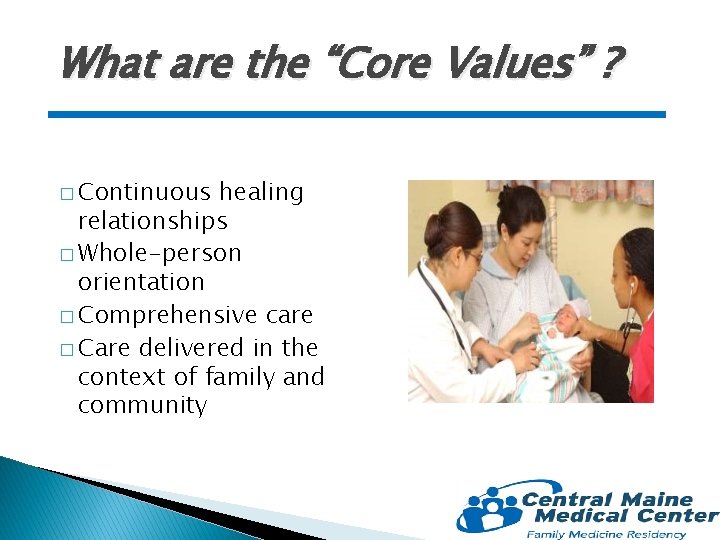 What are the “Core Values” ?

□ Continuous healing relationships
□ Whole-person orientation
□ Comprehensive care
□ Care delivered in the context of family and community

Central Maine Medical Center
Family Medicine Residency